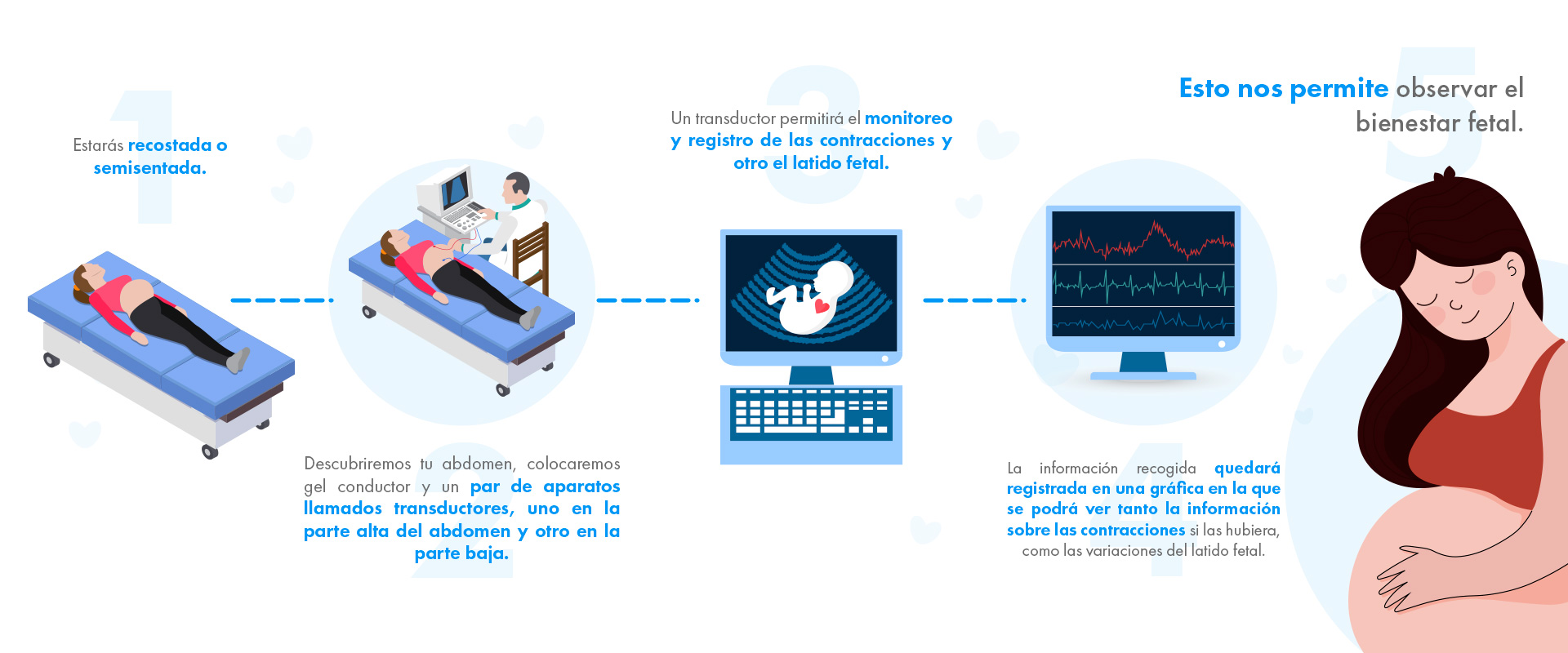 1

Estarás recostada o semisentada.

2

Descubriremos tu abdomen, colocaremos gel conductor y un par de aparatos llamados transductores, uno en la parte alta del abdomen y otro en la parte baja.

3

Un transductor permitirá el monitoreo y registro de las contracciones y otro el latido fetal.

4

La información recogida quedará registrada en una gráfica en la que se podrá ver tanto la información sobre las contracciones si las hubiera, como las variaciones del latido fetal.

5

Esto nos permite observar el bienestar fetal.